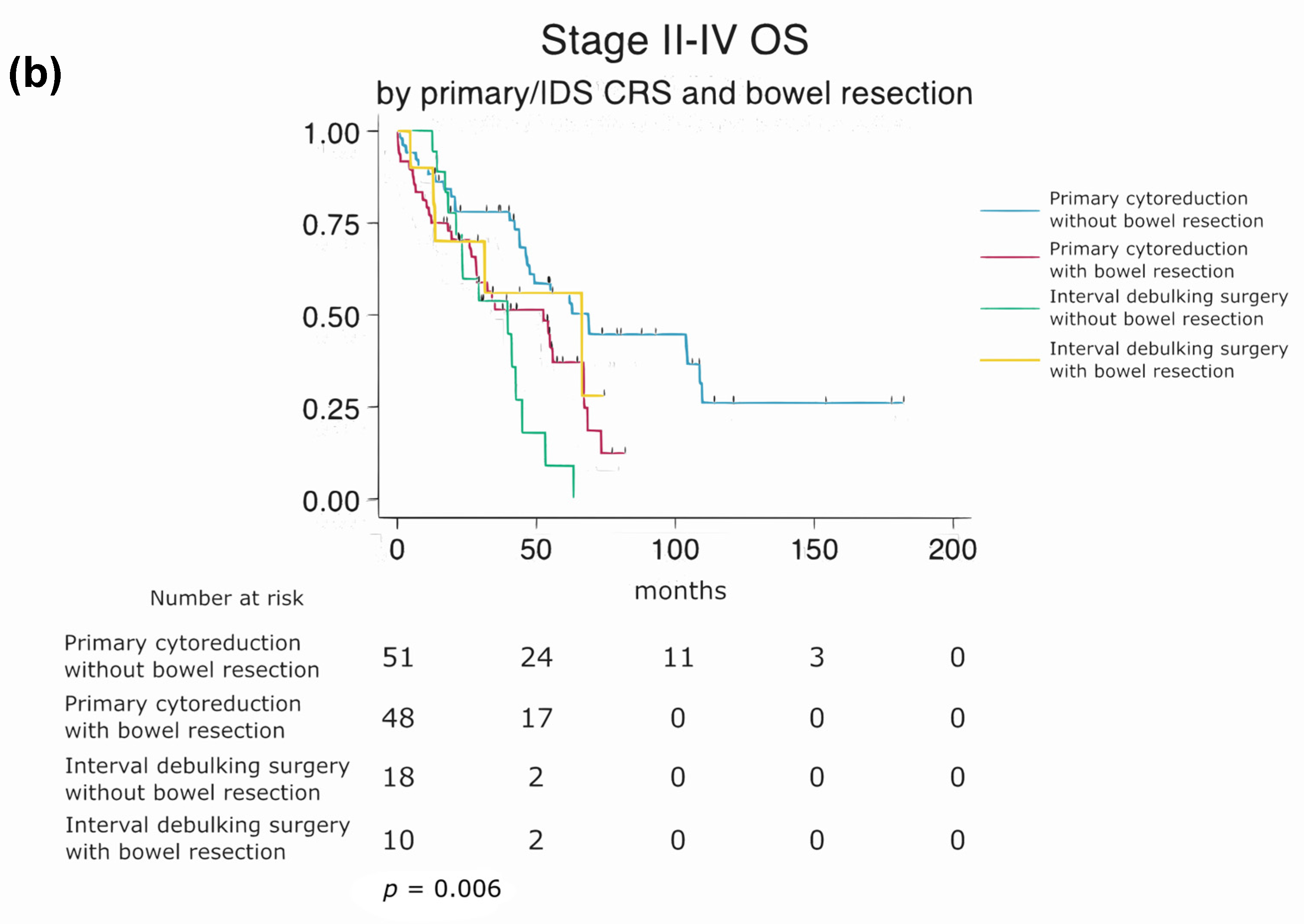 (b)

Stage II-IV OS

by primary/IDS CRS and bowel resection

1.00
0.75
0.50
0.25
0.00

0 50 100 150 200

months

Primary cytoreduction without bowel resection
Primary cytoreduction with bowel resection
Interval debulking surgery without bowel resection
Interval debulking surgery with bowel resection

Number at risk

| | | | | | |
|---|---|---|---|---|---|
| Primary cytoreduction without bowel resection | 51 | 24 | 11 | 3 | 0 |
| Primary cytoreduction with bowel resection | 48 | 17 | 0 | 0 | 0 |
| Interval debulking surgery without bowel resection | 18 | 2 | 0 | 0 | 0 |
| Interval debulking surgery with bowel resection | 10 | 2 | 0 | 0 | 0 |

$p$ = 0.006